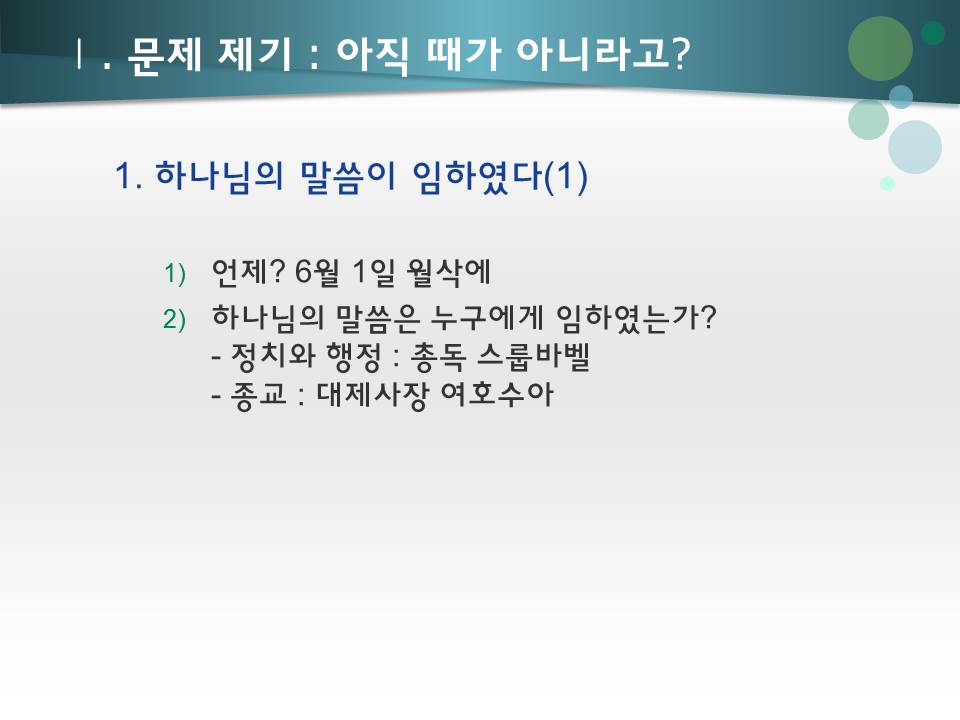 Ⅰ. 문제 제기 : 아직 때가 아니라고?

1. 하나님의 말씀이 임하였다(1)

1) 언제? 6월 1일 월삭에

2) 하나님의 말씀은 누구에게 임하였는가?
- 정치와 행정 : 총독 스룹바벨
- 종교 : 대제사장 여호수아